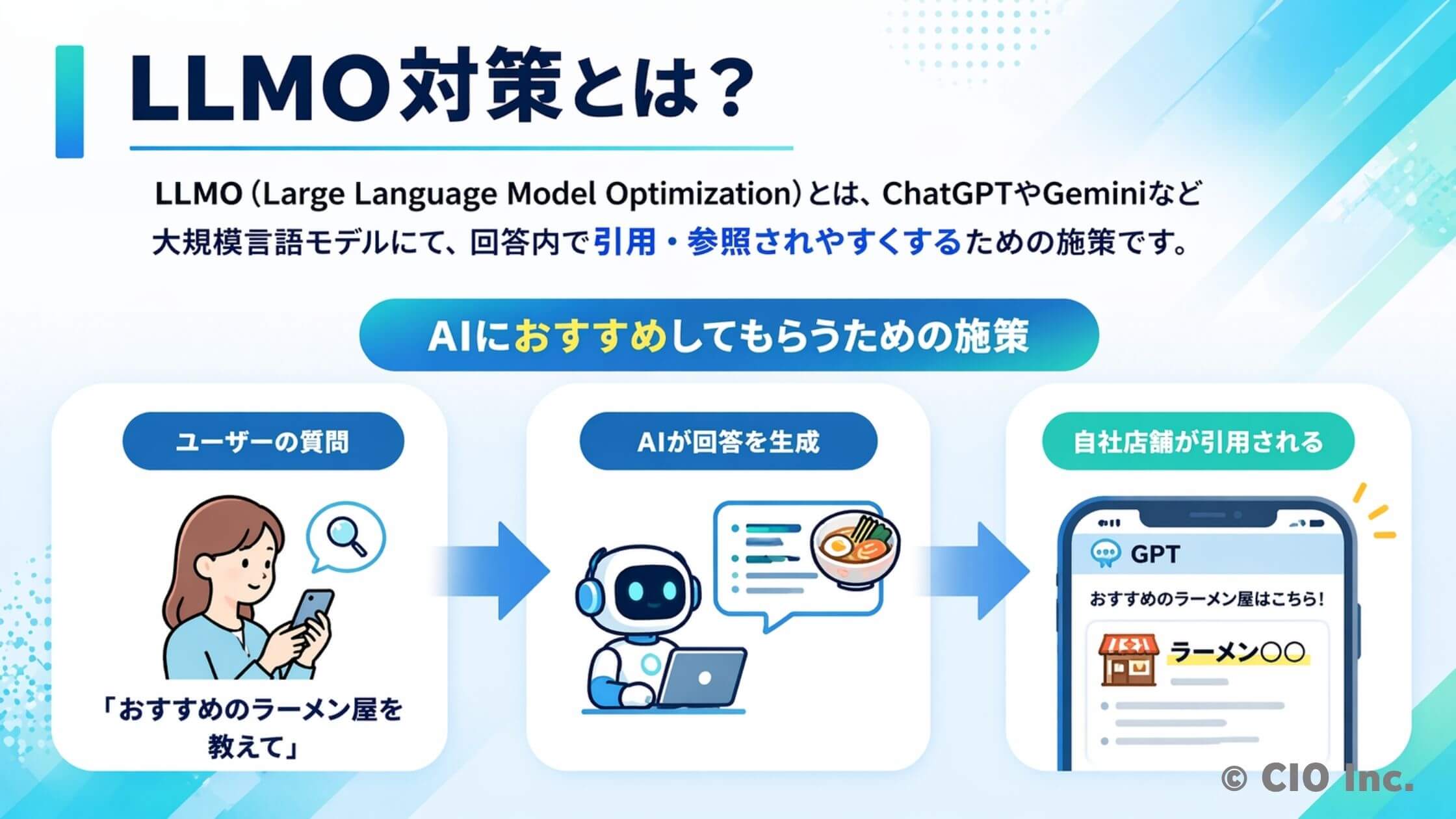 LLMO対策とは？

LLMO（Large Language Model Optimization）とは、ChatGPTやGeminiなど大規模言語モデルにて、回答内で引用・参照されやすくするための施策です。

AIにおすすめしてもらうための施策

ユーザーの質問

「おすすめのラーメン屋を教えて」

AIが回答を生成

自社店舗が引用される

GPT

おすすめのラーメン屋はこちら！

ラーメン〇〇

© CIO Inc.